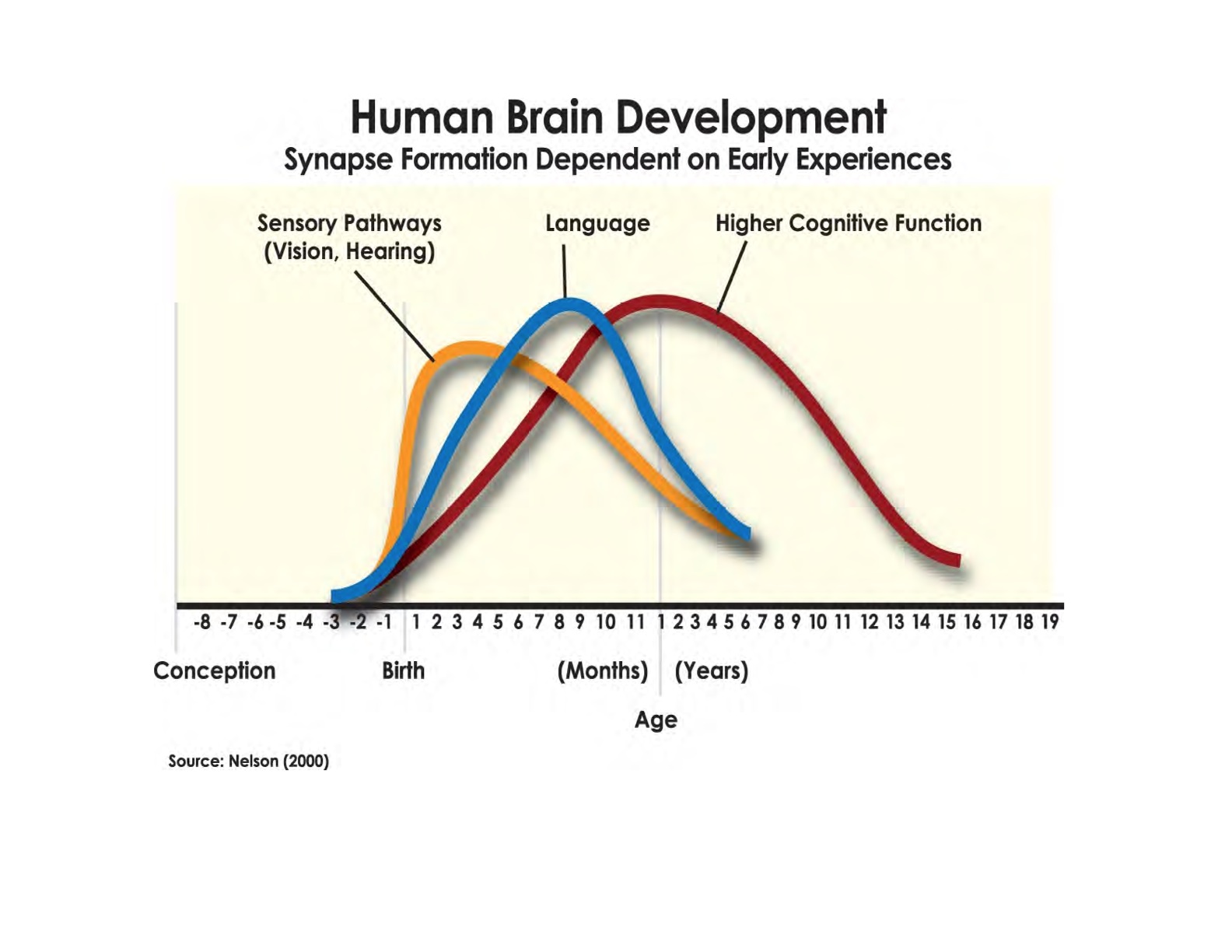 Human Brain Development
Synapse Formation Dependent on Early Experiences

Sensory Pathways (Vision, Hearing)

Language

Higher Cognitive Function

-8 -7 -6 -5 -4 -3 -2 -1 1 2 3 4 5 6 7 8 9 10 11 1 2 3 4 5 6 7 8 9 10 11 12 13 14 15 16 17 18 19

Conception

Birth

(Months)

(Years)

Age

Source: Nelson (2000)